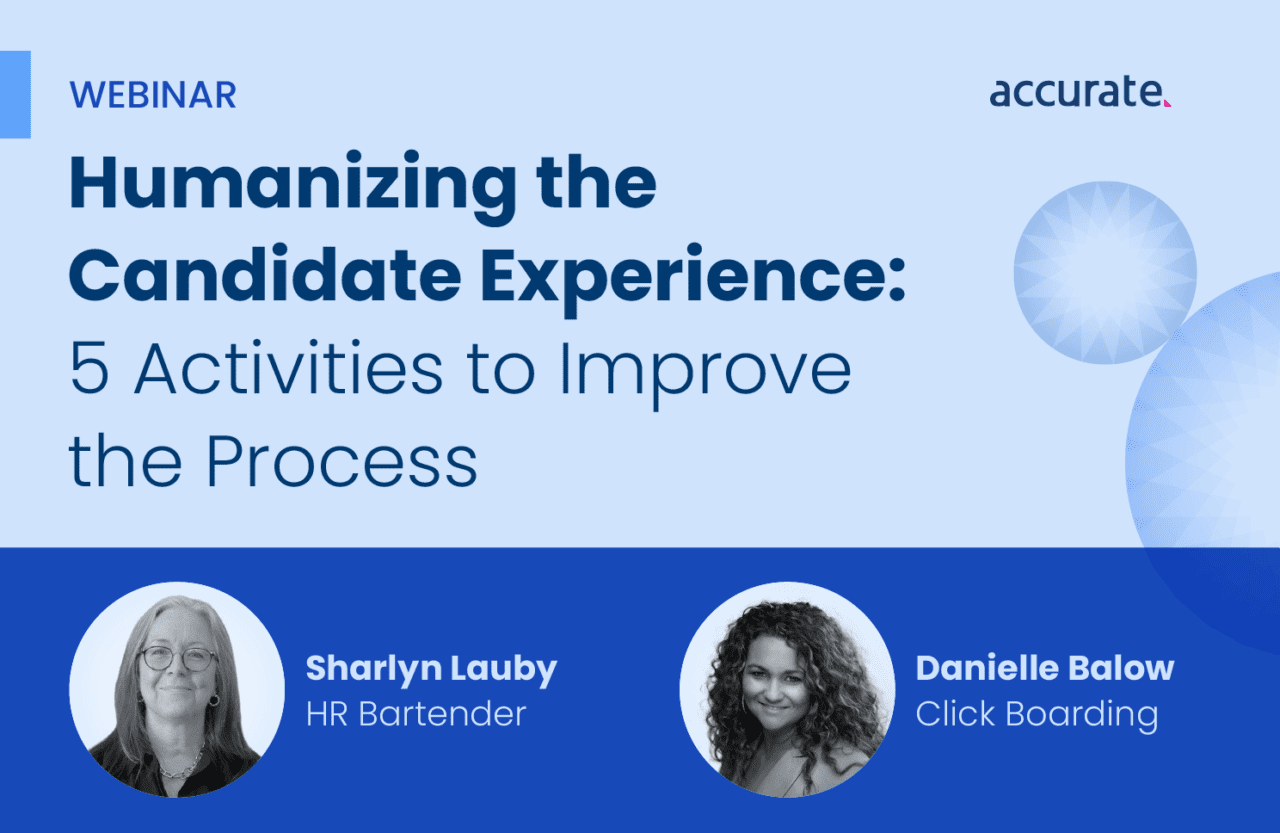 WEBINAR

accurate.

Humanizing the Candidate Experience: 5 Activities to Improve the Process

Sharlyn Lauby
HR Bartender

Danielle Balow
Click Boarding